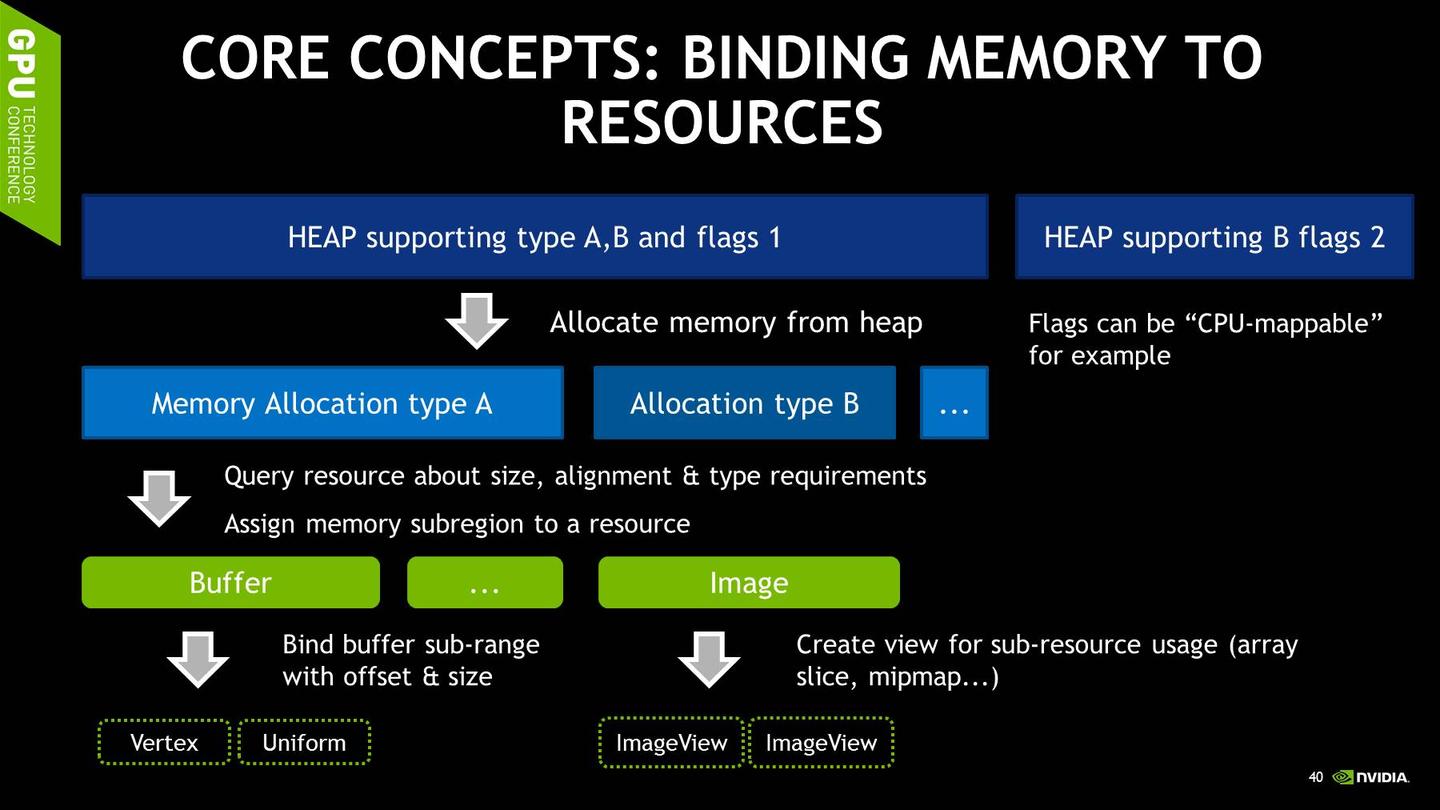 GPU TECHNOLOGY CONFERENCE

CORE CONCEPTS: BINDING MEMORY TO RESOURCES

HEAP supporting type A,B and flags 1

HEAP supporting B flags 2

Allocate memory from heap

Flags can be “CPU-mappable” for example

Memory Allocation type A

Allocation type B

...

Query resource about size, alignment & type requirements

Assign memory subregion to a resource

Buffer

...

Image

Bind buffer sub-range with offset & size

Create view for sub-resource usage (array slice, mipmap...)

Vertex

Uniform

ImageView

ImageView

40

NVIDIA.